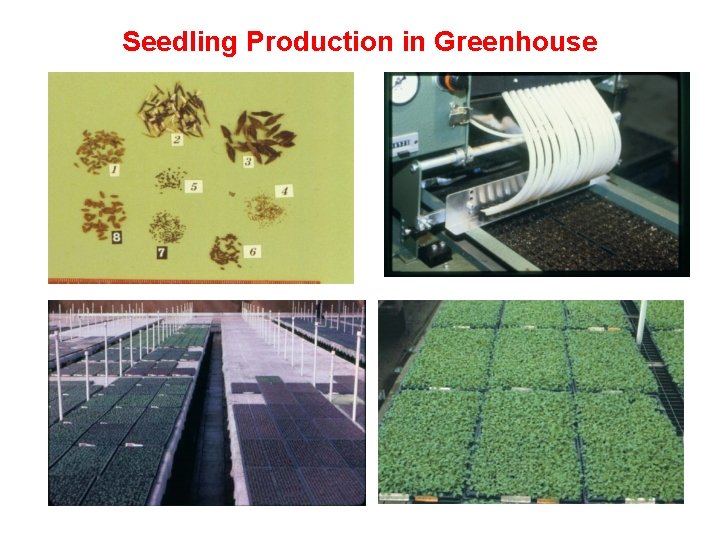 Seedling Production in Greenhouse

2
1
3
5
4
8
7
6